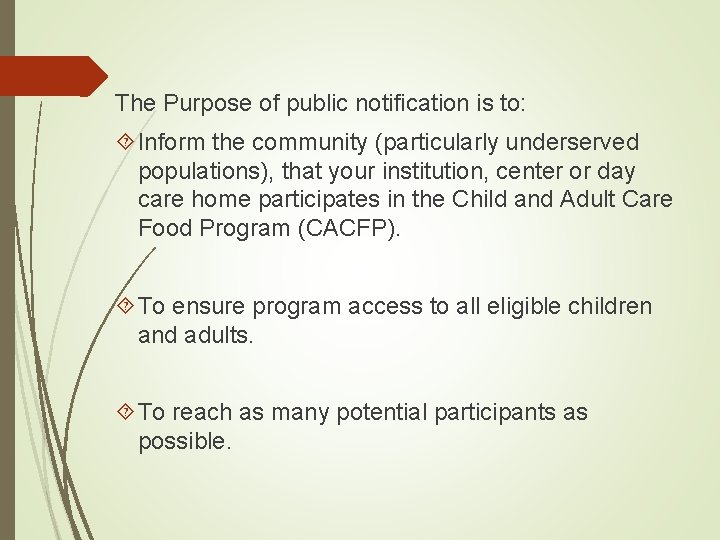 The Purpose of public notification is to:

Inform the community (particularly underserved populations), that your institution, center or day care home participates in the Child and Adult Care Food Program (CACFP).

To ensure program access to all eligible children and adults.

To reach as many potential participants as possible.